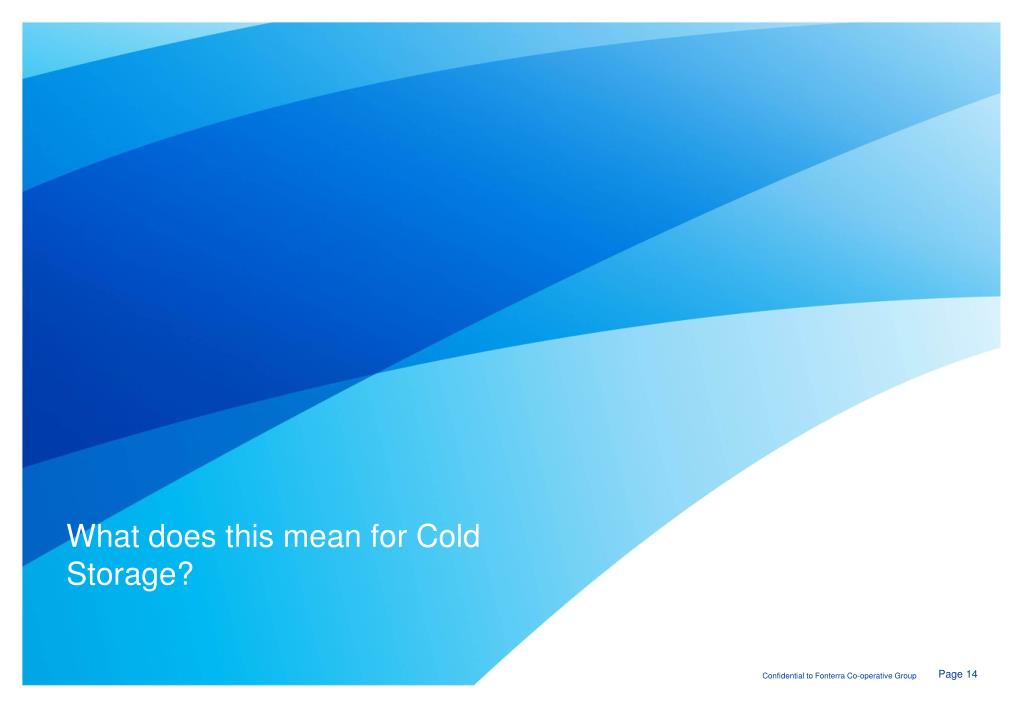 What does this mean for Cold Storage?

Confidential to Fonterra Co-operative Group Page 14